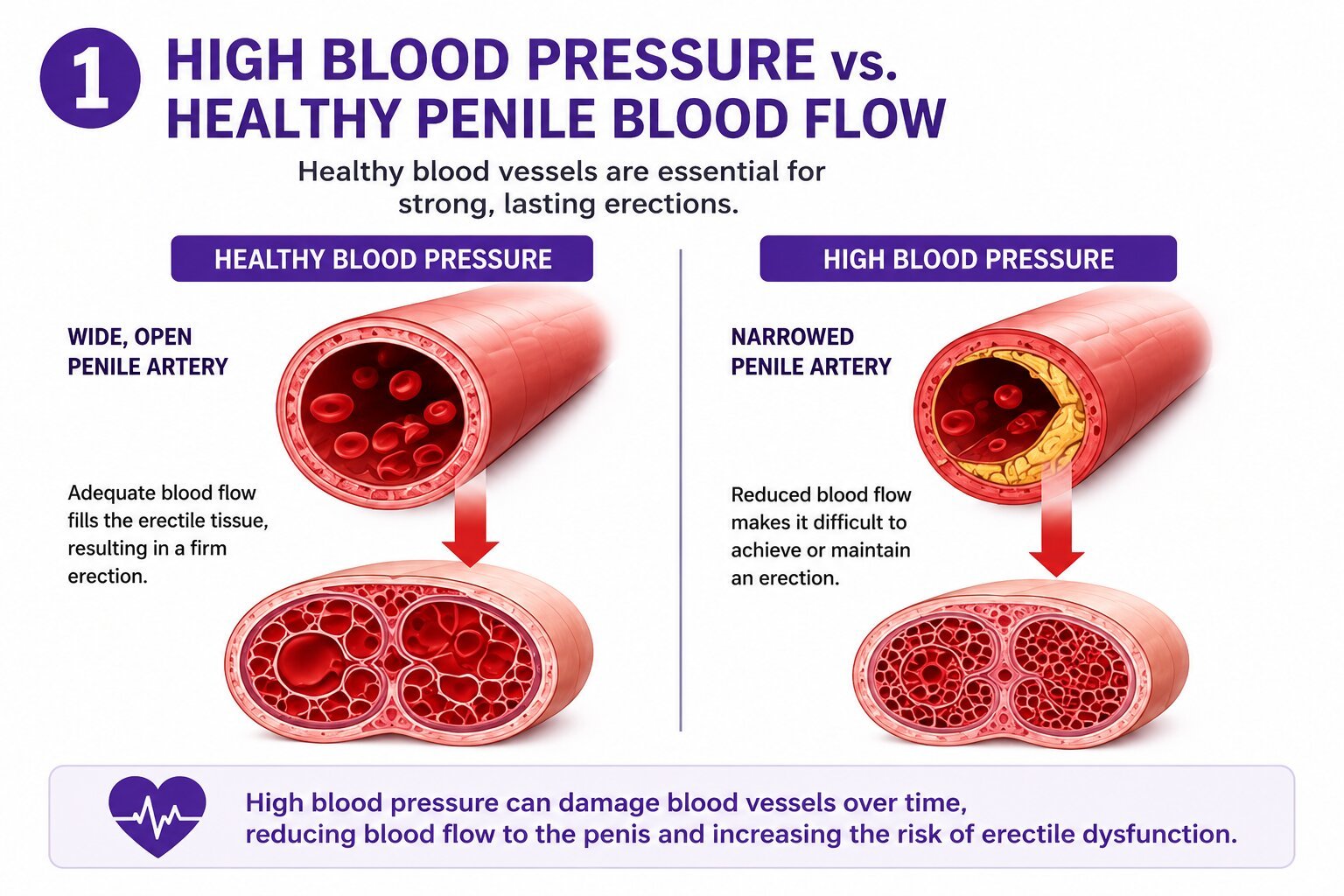 1

HIGH BLOOD PRESSURE vs. HEALTHY PENILE BLOOD FLOW

Healthy blood vessels are essential for strong, lasting erections.

HEALTHY BLOOD PRESSURE

WIDE, OPEN PENILE ARTERY

Adequate blood flow fills the erectile tissue, resulting in a firm erection.

HIGH BLOOD PRESSURE

NARROWED PENILE ARTERY

Reduced blood flow makes it difficult to achieve or maintain an erection.

High blood pressure can damage blood vessels over time, reducing blood flow to the penis and increasing the risk of erectile dysfunction.